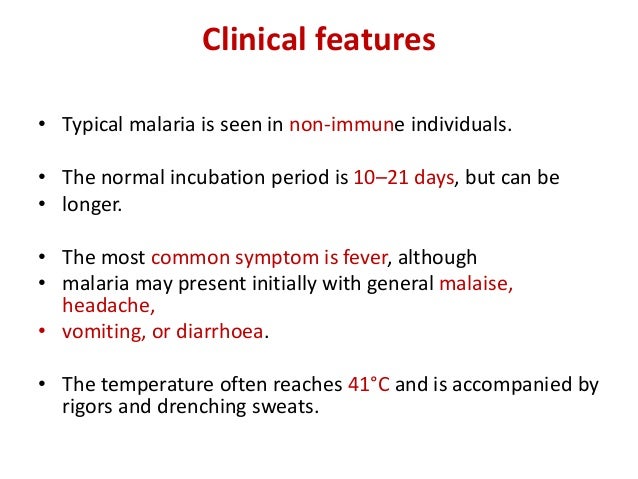 Clinical features

• Typical malaria is seen in non-immune individuals.

• The normal incubation period is 10–21 days, but can be
• longer.

• The most common symptom is fever, although
• malaria may present initially with general malaise, headache,
• vomiting, or diarrhoea.

• The temperature often reaches 41°C and is accompanied by rigors and drenching sweats.